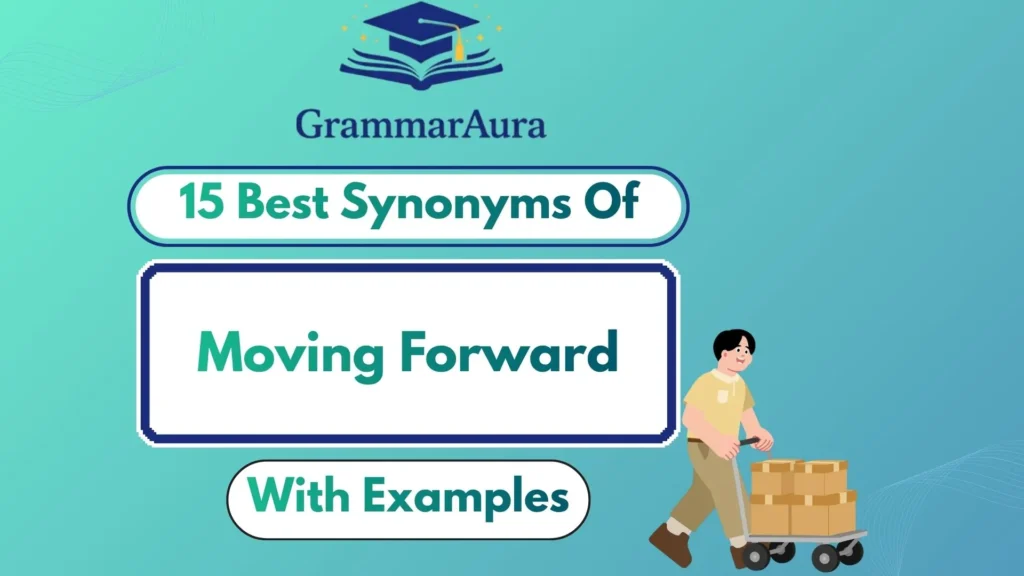 GrammarAura

15 Best Synonyms Of

Moving Forward

With Examples